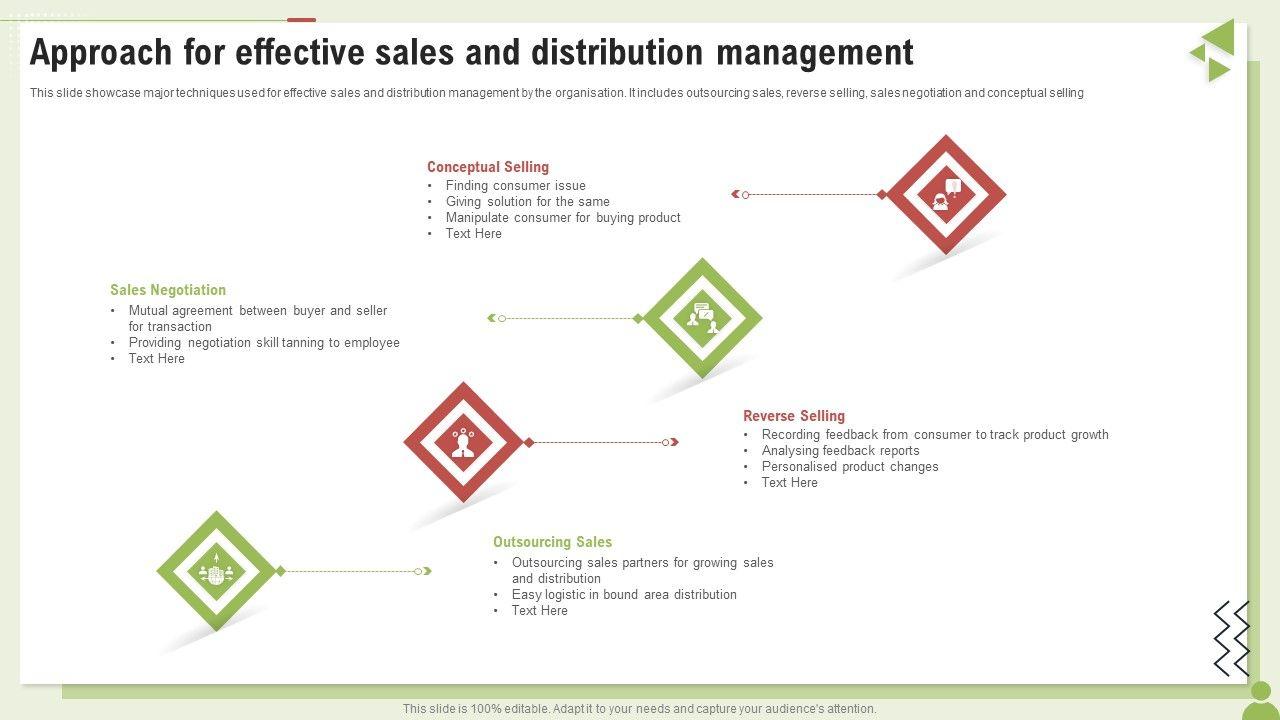 Approach for effective sales and distribution management

This slide showcase major techniques used for effective sales and distribution management by the organisation. It includes outsourcing sales, reverse selling, sales negotiation and conceptual selling

Conceptual Selling
• Finding consumer issue
• Giving solution for the same
• Manipulate consumer for buying product
• Text Here

Sales Negotiation
• Mutual agreement between buyer and seller for transaction
• Providing negotiation skill tanning to employee
• Text Here

Reverse Selling
• Recording feedback from consumer to track product growth
• Analysing feedback reports
• Personalised product changes
• Text Here

Outsourcing Sales
• Outsourcing sales partners for growing sales and distribution
• Easy logistic in bound area distribution
• Text Here

This slide is 100% editable. Adapt it to your needs and capture your audience's attention.